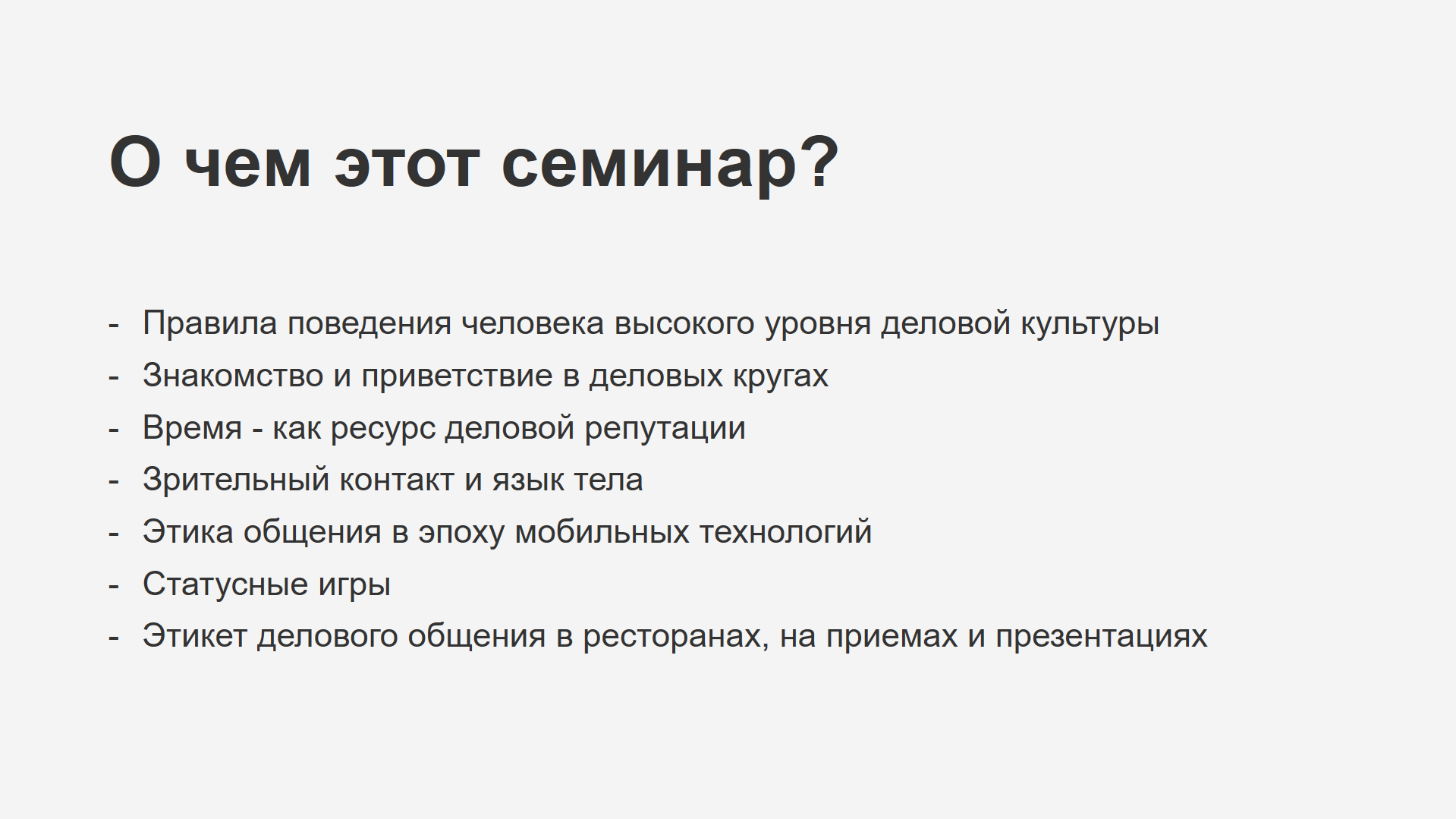 О чем этот семинар?

- Правила поведения человека высокого уровня деловой культуры
- Знакомство и приветствие в деловых кругах
- Время - как ресурс деловой репутации
- Зрительный контакт и язык тела
- Этика общения в эпоху мобильных технологий
- Статусные игры
- Этикет делового общения в ресторанах, на приемах и презентациях